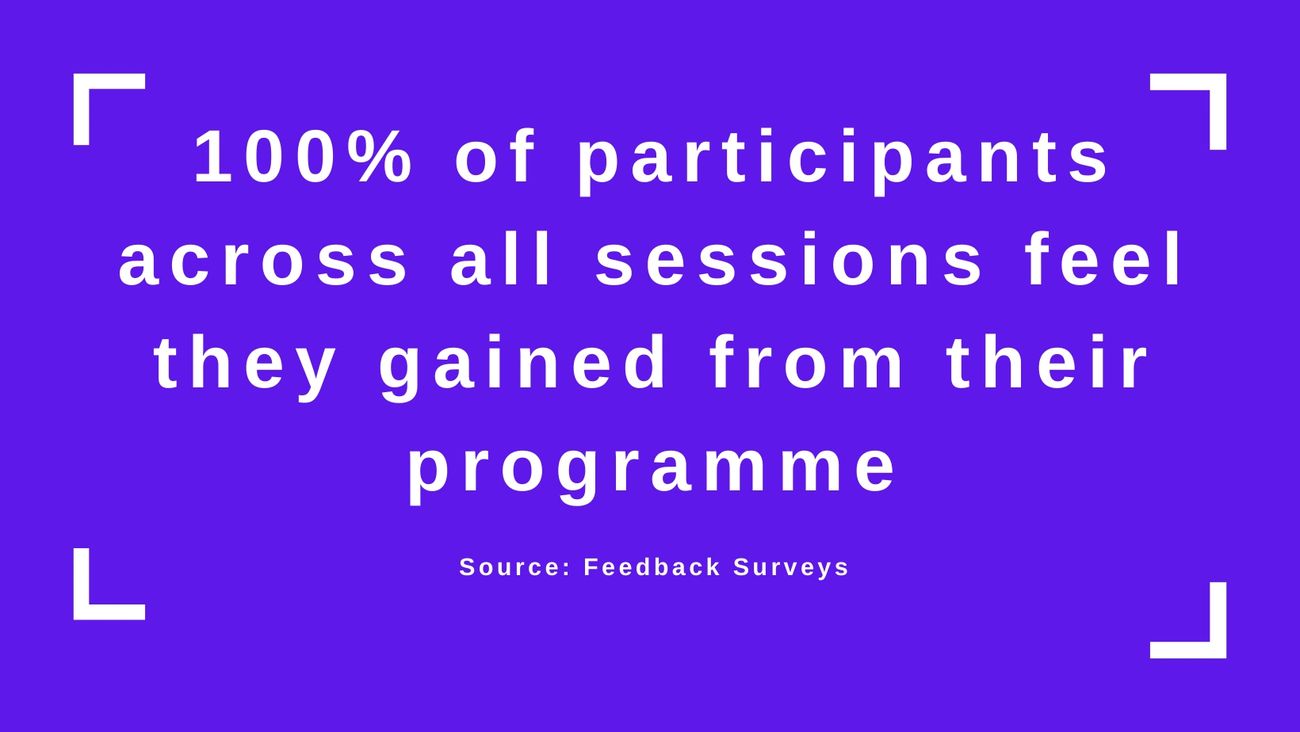 100% of participants across all sessions feel they gained from their programme

Source: Feedback Surveys